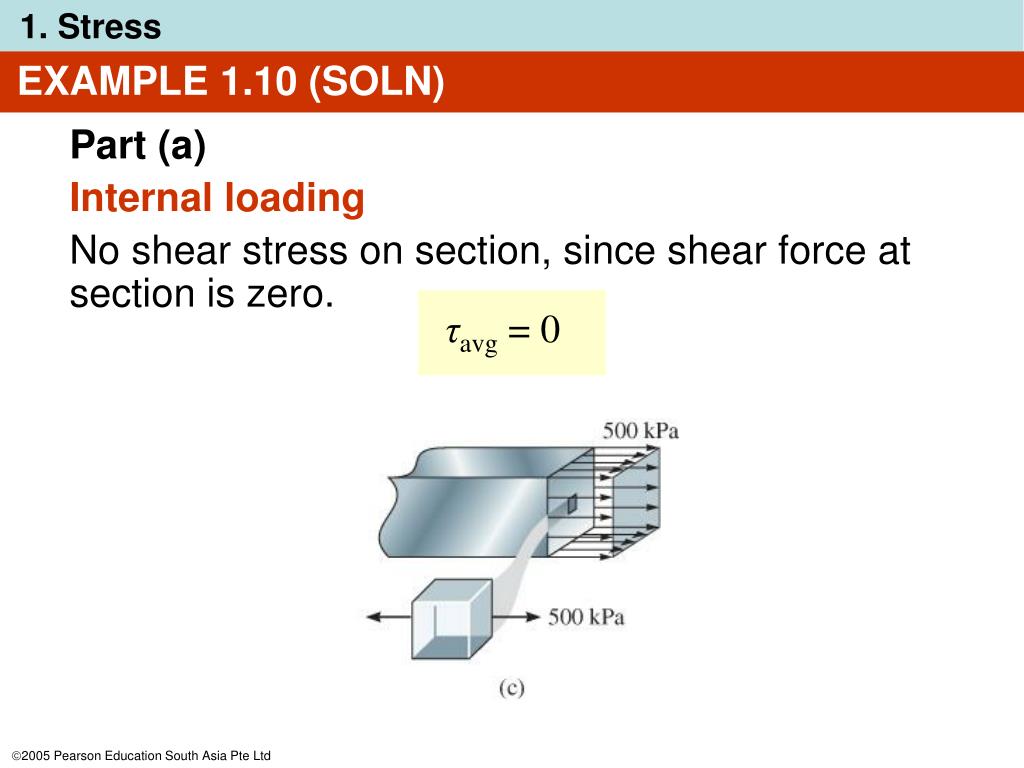 1. Stress

EXAMPLE 1.10 (SOLN)

Part (a)

Internal loading

No shear stress on section, since shear force at section is zero.

$\tau_{avg} = 0$

500 kPa

500 kPa

(c)

©2005 Pearson Education South Asia Pte Ltd